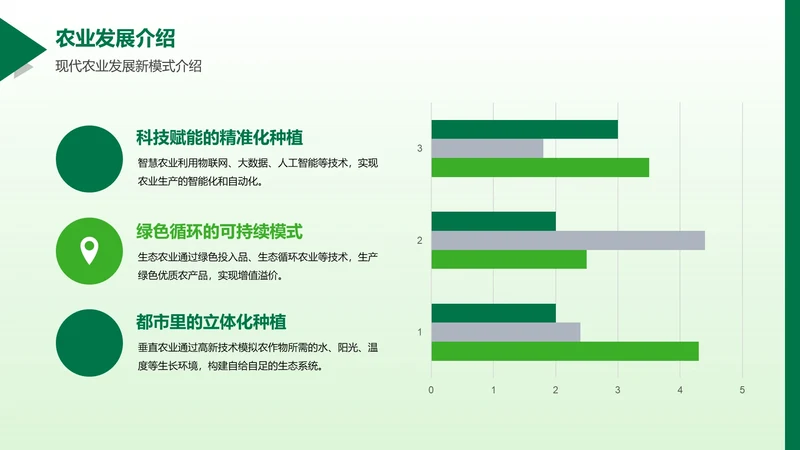 农业发展介绍
现代农业发展新模式介绍

科技赋能的精准化种植
智慧农业利用物联网、大数据、人工智能等技术，实现农业生产的智能化和自动化。

绿色循环的可持续模式
生态农业通过绿色投入品、生态循环农业等技术，生产绿色优质农产品，实现增值溢价。

都市里的立体化种植
垂直农业通过高新技术模拟农作物所需的水、阳光、温度等生长环境，构建自给自足的生态系统。

3
2
1
0 1 2 3 4 5